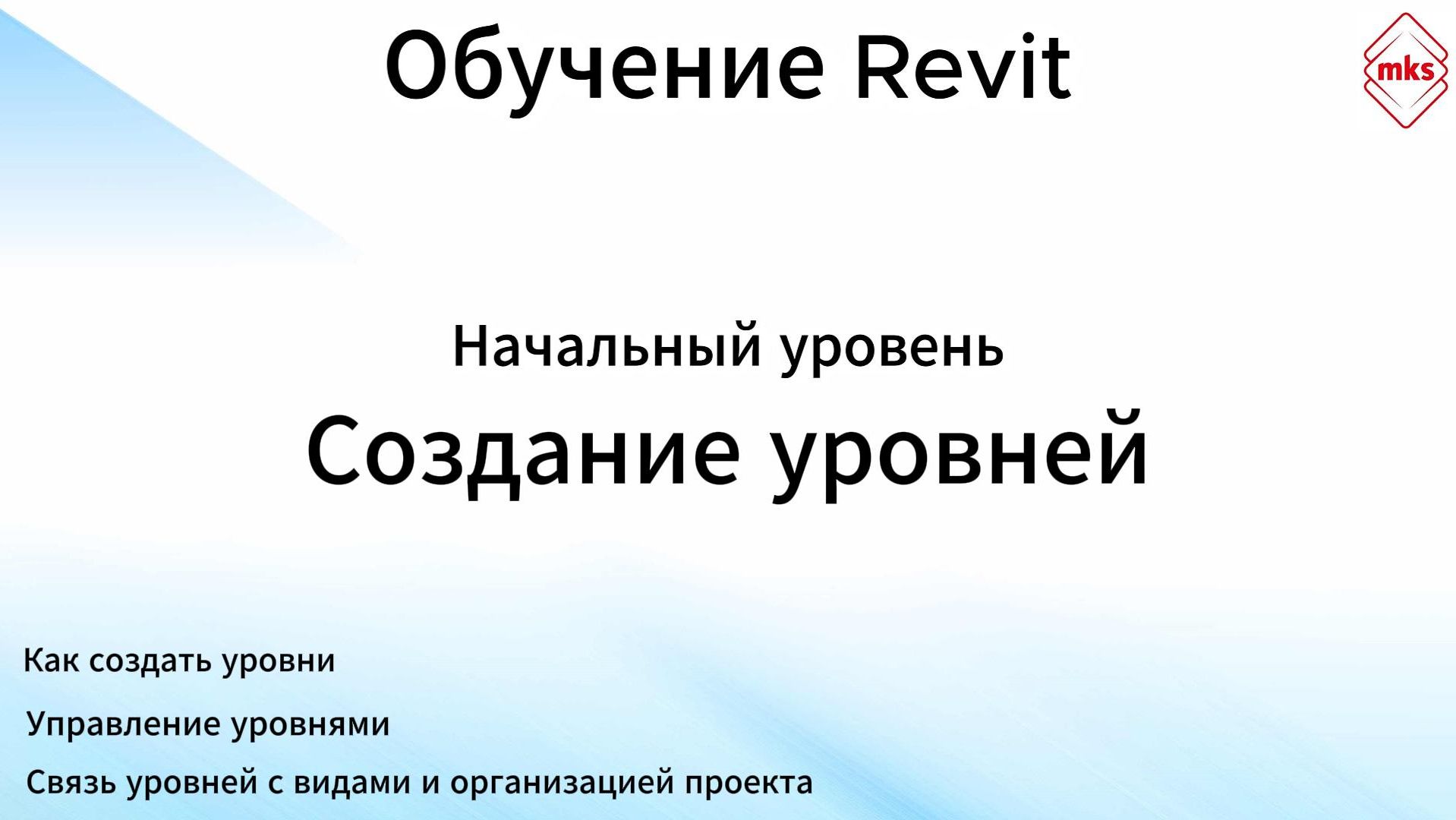 Обучение Revit

mks

Начальный уровень

Создание уровней

Как создать уровни

Управление уровнями

Связь уровней с видами и организацией проекта